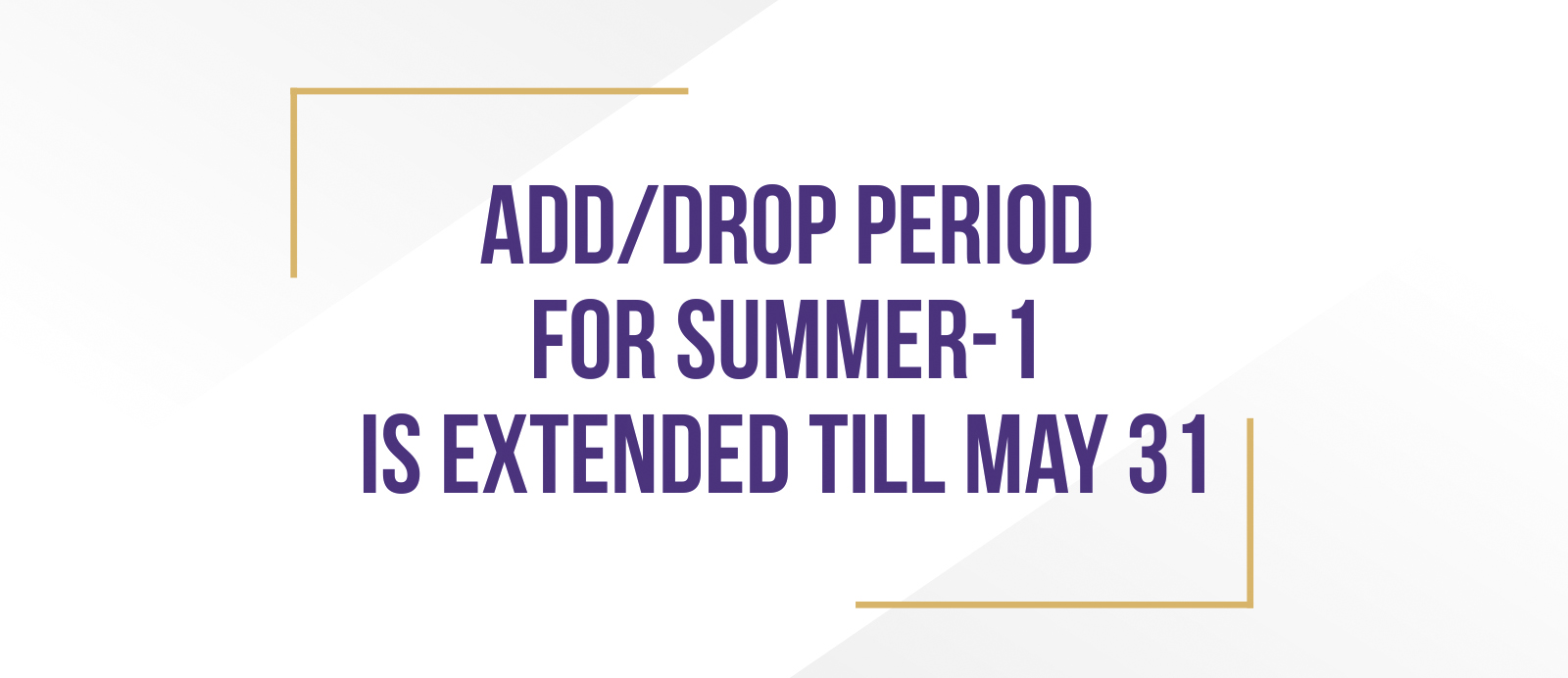 ADD/DROP PERIOD
FOR SUMMER-1
IS EXTENDED TILL MAY 31